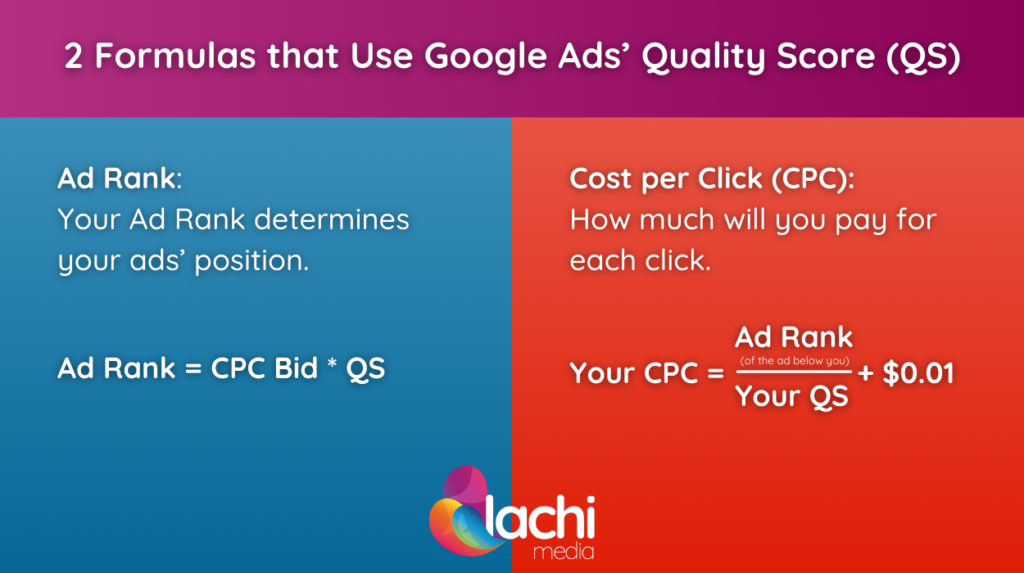 2 Formulas that Use Google Ads' Quality Score (QS)

Ad Rank:
Your Ad Rank determines your ads' position.

Ad Rank = CPC Bid * QS

Cost per Click (CPC):
How much will you pay for each click.

Your CPC = $\frac{\text{Ad Rank (of the ad below you)}}{\text{Your QS}}$ + \$0.01

lachi
media